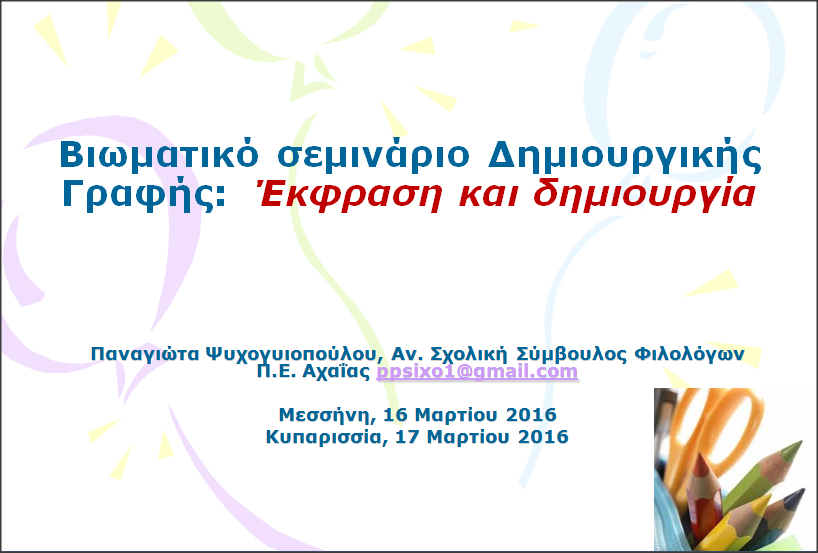 Βιωματικό σεμινάριο Δημιουργικής Γραφής: Έκφραση και δημιουργία

Παναγιώτα Ψυχογυιοπούλου, Αν. Σχολική Σύμβουλος Φιλολόγων Π.Ε. Αχαΐας ppsixo1@gmail.com

Μεσσήνη, 16 Μαρτίου 2016
Κυπαρισσία, 17 Μαρτίου 2016